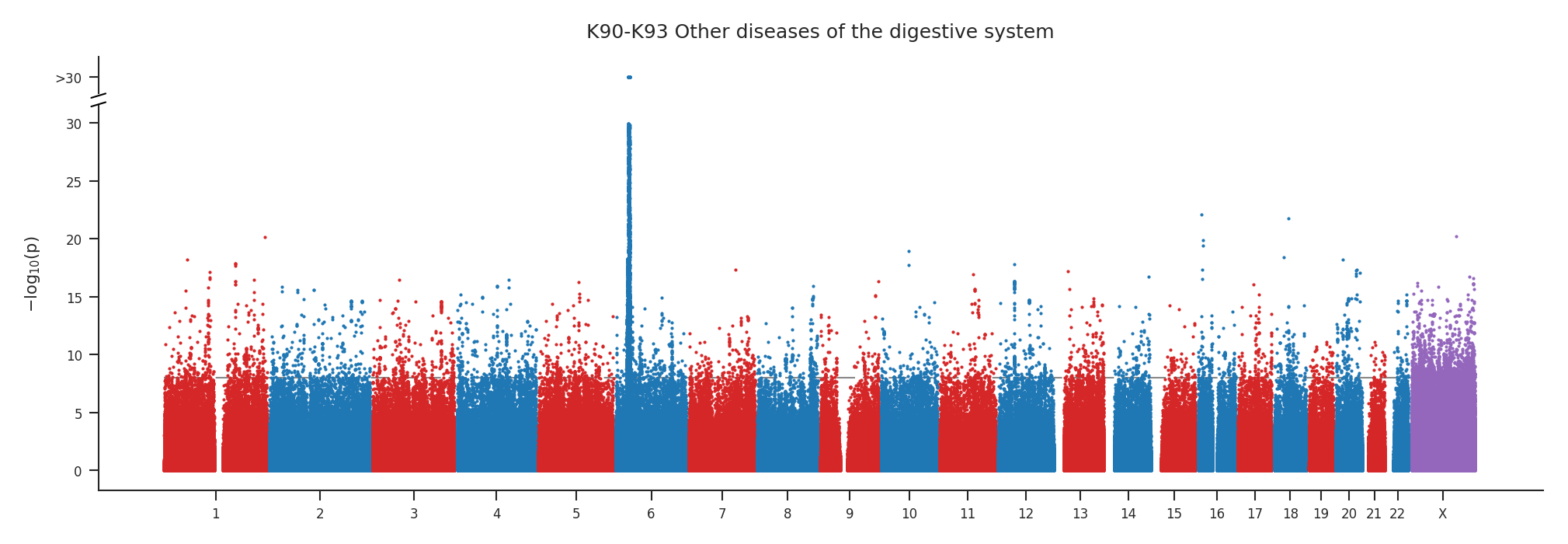 K90-K93 Other diseases of the digestive system

>30
30
25
20
15
10
5
0

$-\log_{10}(p)$

1 2 3 4 5 6 7 8 9 10 11 12 13 14 15 16 17 18 19 20 21 22 X